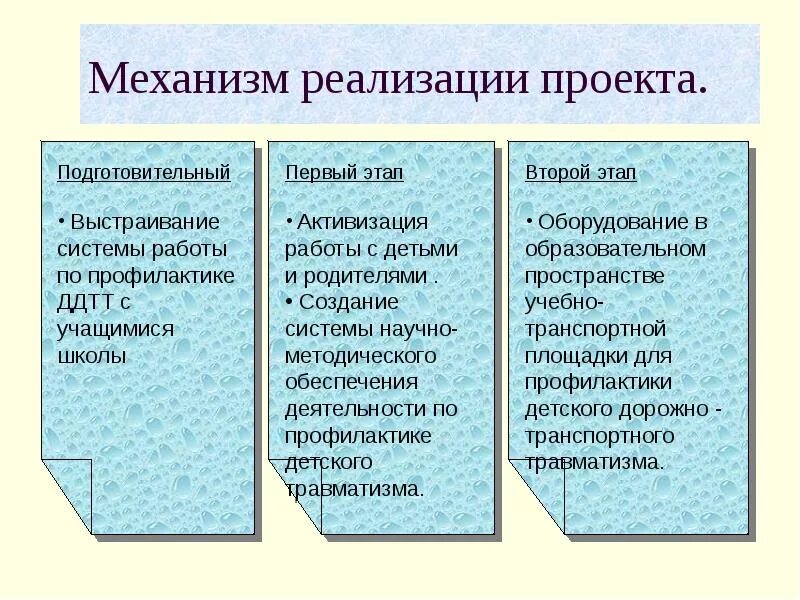 Механизм реализации проекта.

Подготовительный

• Выстраивание системы работы по профилактике ДДТТ с учащимися школы

Первый этап

• Активизация работы с детьми и родителями .
• Создание системы научно-методического обеспечения деятельности по профилактике детского травматизма.

Второй этап

• Оборудование в образовательном пространстве учебно-транспортной площадки для профилактики детского дорожно - транспортного травматизма.